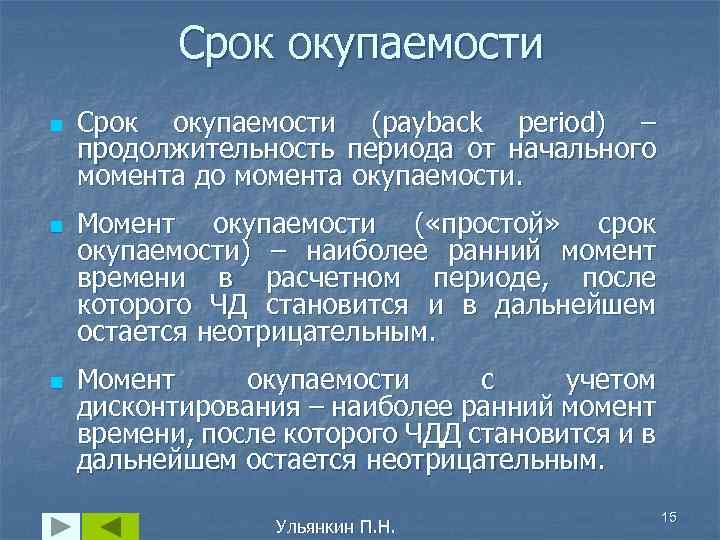 Срок окупаемости

Срок окупаемости (payback period) – продолжительность периода от начального момента до момента окупаемости.

Момент окупаемости («простой» срок окупаемости) – наиболее ранний момент времени в расчетном периоде, после которого ЧД становится и в дальнейшем остается неотрицательным.

Момент окупаемости с учетом дисконтирования – наиболее ранний момент времени, после которого ЧДД становится и в дальнейшем остается неотрицательным.

Ульянкин П.Н.

15